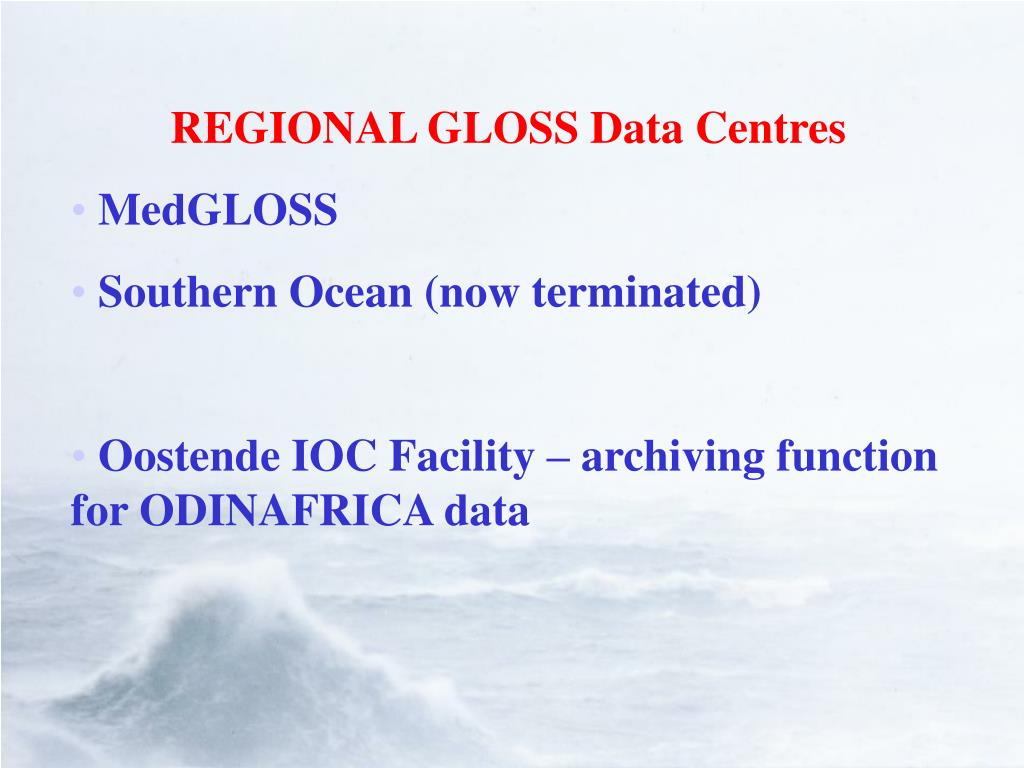 REGIONAL GLOSS Data Centres

• MedGLOSS

• Southern Ocean (now terminated)

• Oostende IOC Facility – archiving function for ODINAFRICA data